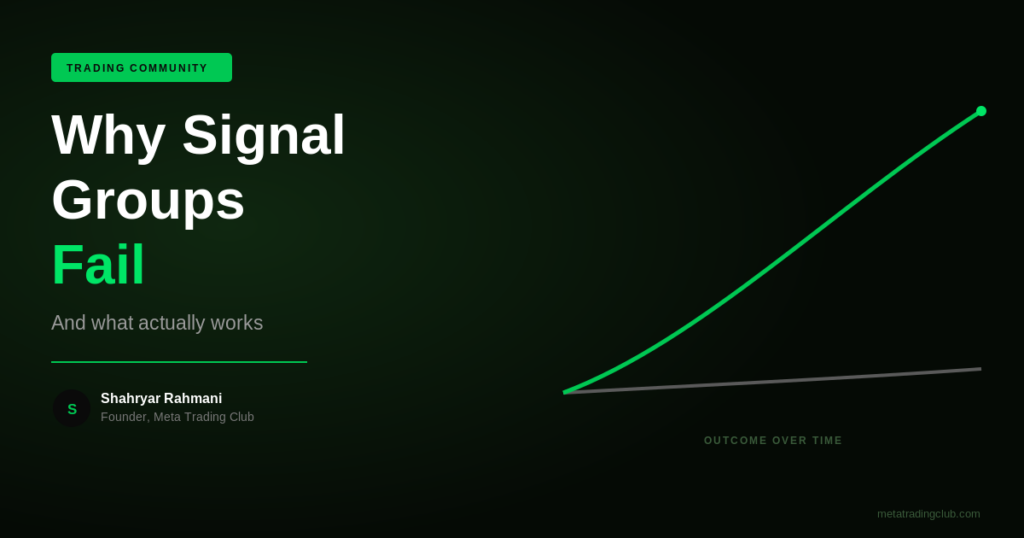 TRADING COMMUNITY

Why Signal Groups Fail

And what actually works

S

Shahryar Rahmani
Founder, Meta Trading Club

OUTCOME OVER TIME

metatradingclub.com